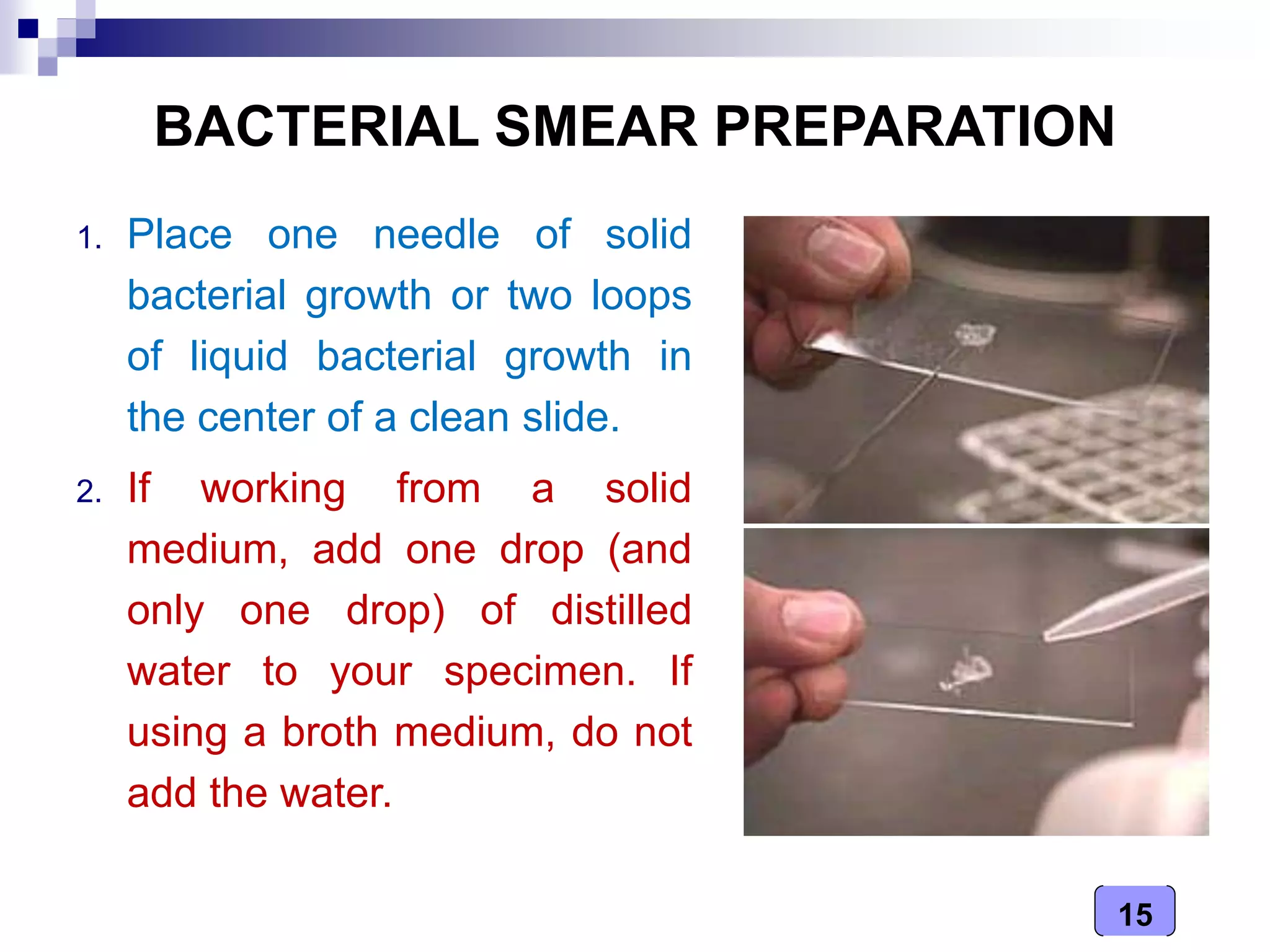 BACTERIAL SMEAR PREPARATION

1. Place one needle of solid bacterial growth or two loops of liquid bacterial growth in the center of a clean slide.

2. If working from a solid medium, add one drop (and only one drop) of distilled water to your specimen. If using a broth medium, do not add the water.

15